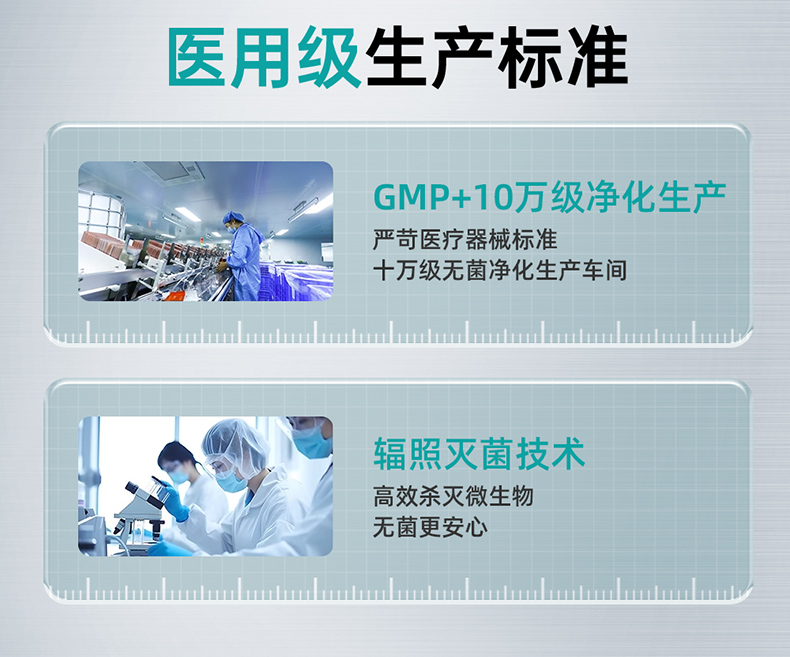 医用级生产标准

GMP+10万级净化生产
严苛医疗器械标准
十万级无菌净化生产车间

辐照灭菌技术
高效杀灭微生物
无菌更安心